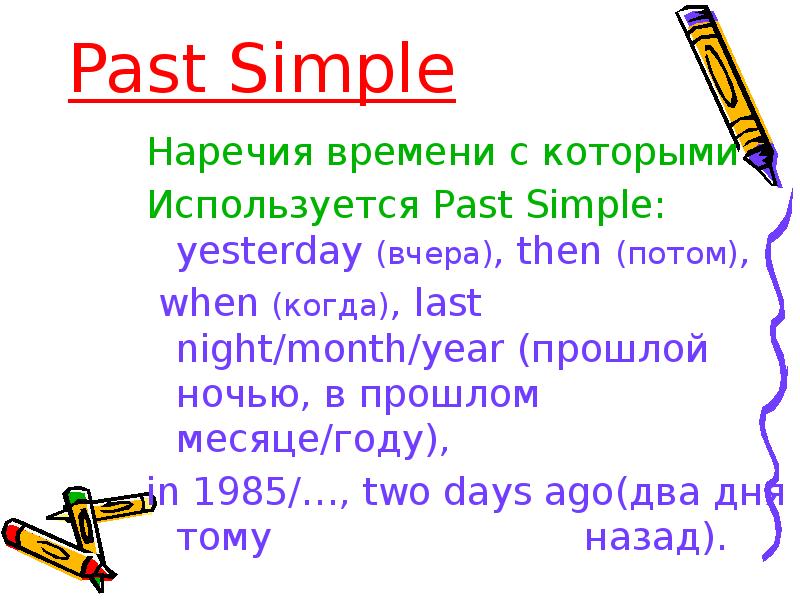 Past Simple

Наречия времени с которыми Используется Past Simple: yesterday (вчера), then (потом), when (когда), last night/month/year (прошлой ночью, в прошлом месяце/году),
in 1985/…, two days ago(два дня тому назад).